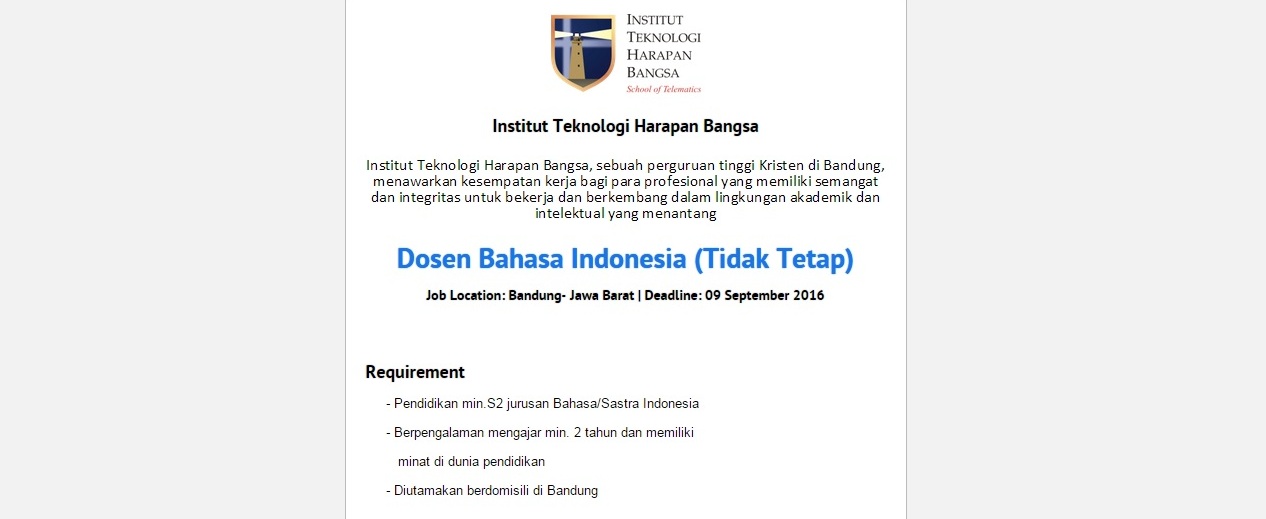 INSTITUT TEKNOLOGI HARAPAN BANGSA
School of Telematics

Institut Teknologi Harapan Bangsa

Institut Teknologi Harapan Bangsa, sebuah perguruan tinggi Kristen di Bandung, menawarkan kesempatan kerja bagi para profesional yang memiliki semangat dan integritas untuk bekerja dan berkembang dalam lingkungan akademik dan intelektual yang menantang

Dosen Bahasa Indonesia (Tidak Tetap)

Job Location: Bandung- Jawa Barat | Deadline: 09 September 2016

Requirement

- Pendidikan min.S2 jurusan Bahasa/Sastra Indonesia

- Berpengalaman mengajar min. 2 tahun dan memiliki minat di dunia pendidikan

- Diutamakan berdomisili di Bandung